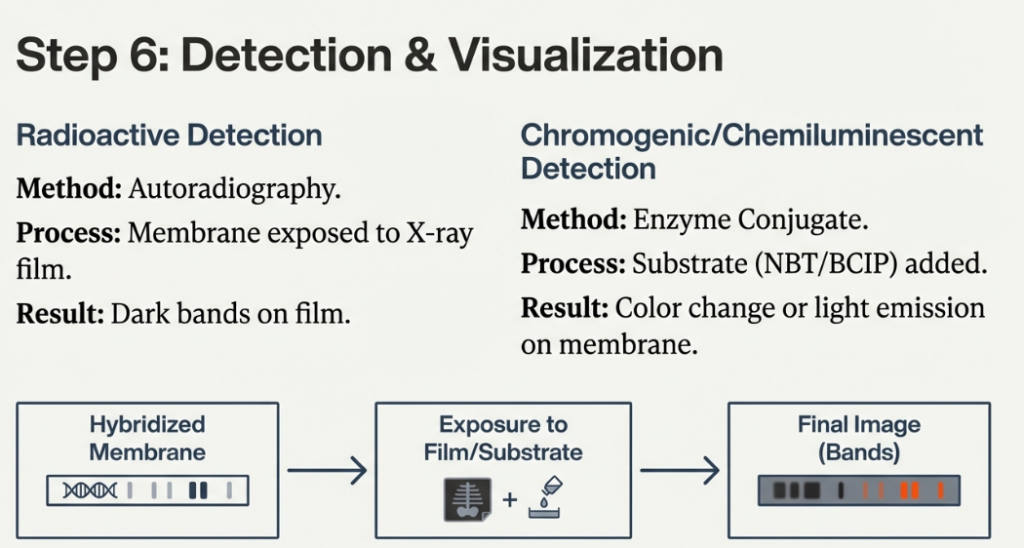 Step 6: Detection & Visualization

Radioactive Detection

Method: Autoradiography.

Process: Membrane exposed to X-ray film.

Result: Dark bands on film.

Chromogenic/Chemiluminescent Detection

Method: Enzyme Conjugate.

Process: Substrate (NBT/BCIP) added.

Result: Color change or light emission on membrane.

Hybridized Membrane

Exposure to Film/Substrate

+

Final Image (Bands)